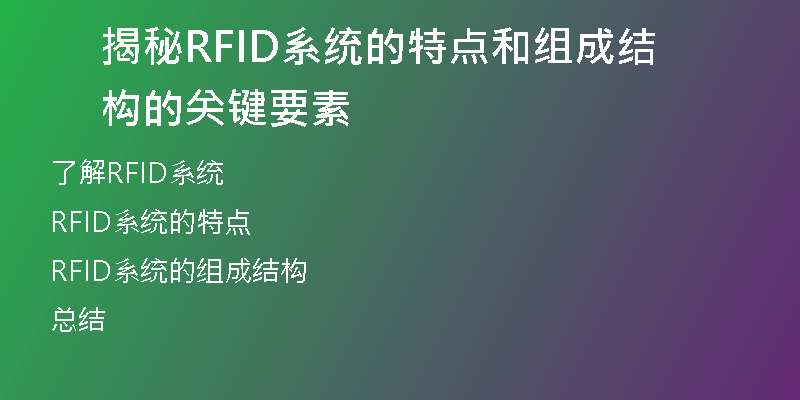 揭秘RFID系统的特点和组成结构的关键要素

了解RFID系统

RFID系统的特点

RFID系统的组成结构

总结